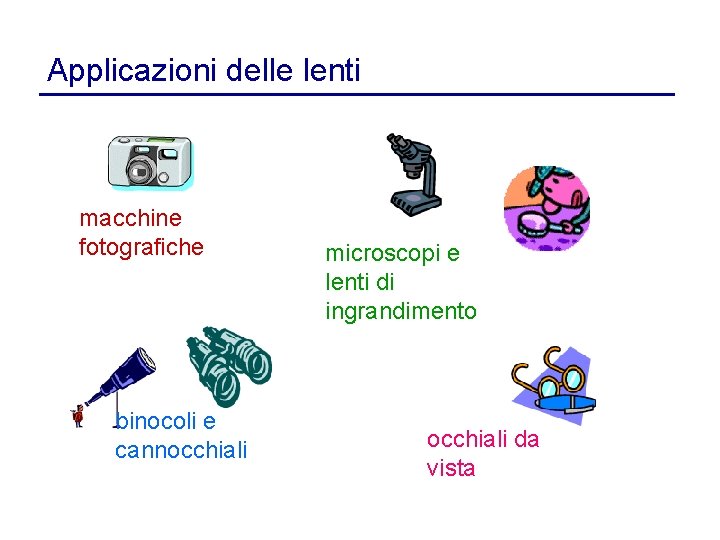 Applicazioni delle lenti

macchine fotografiche

microscopi e lenti di ingrandimento

binocoli e cannocchiali

occhiali da vista